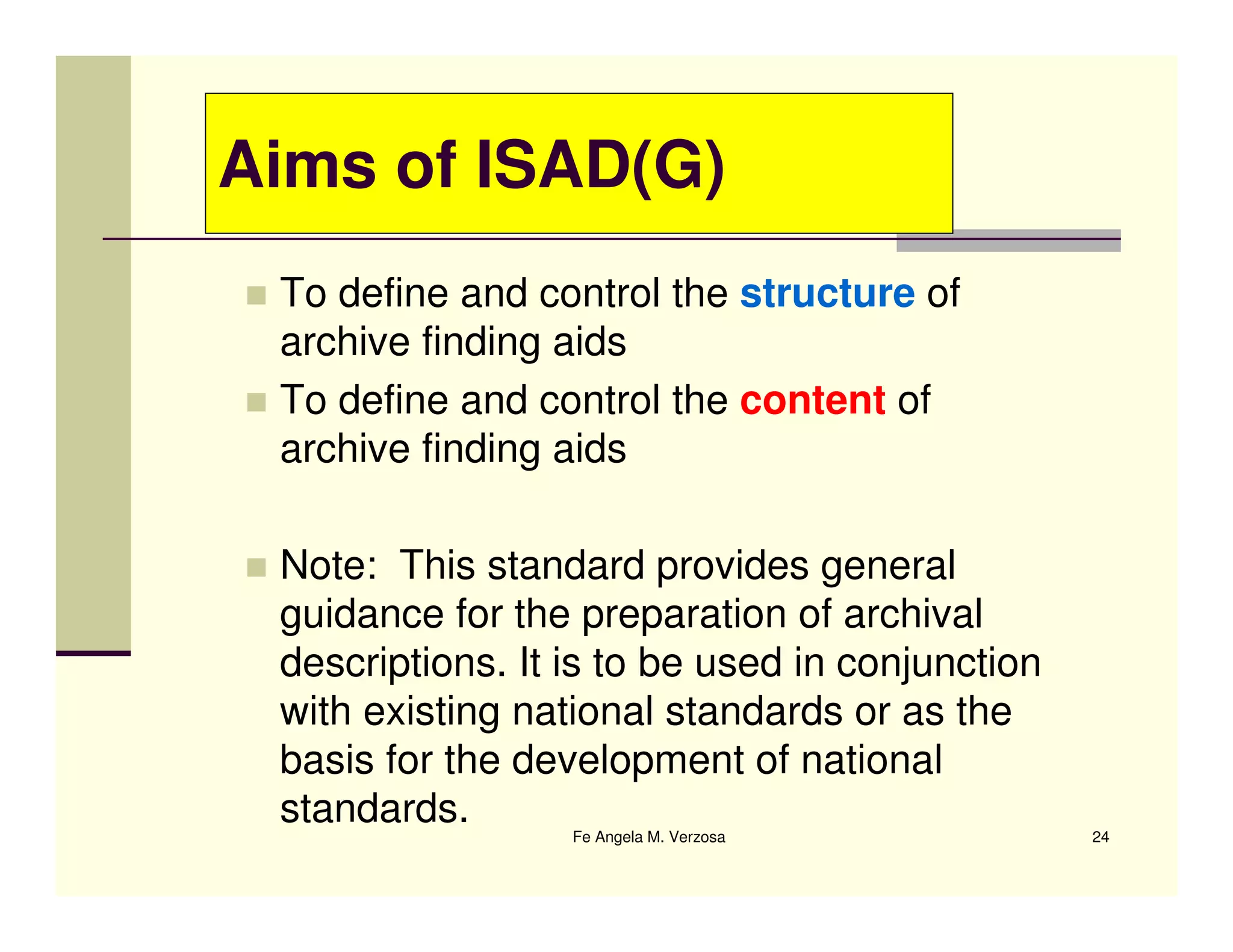 Aims of ISAD(G)

To define and control the structure of archive finding aids

To define and control the content of archive finding aids

Note: This standard provides general guidance for the preparation of archival descriptions. It is to be used in conjunction with existing national standards or as the basis for the development of national standards.

Fe Angela M. Verzosa

24